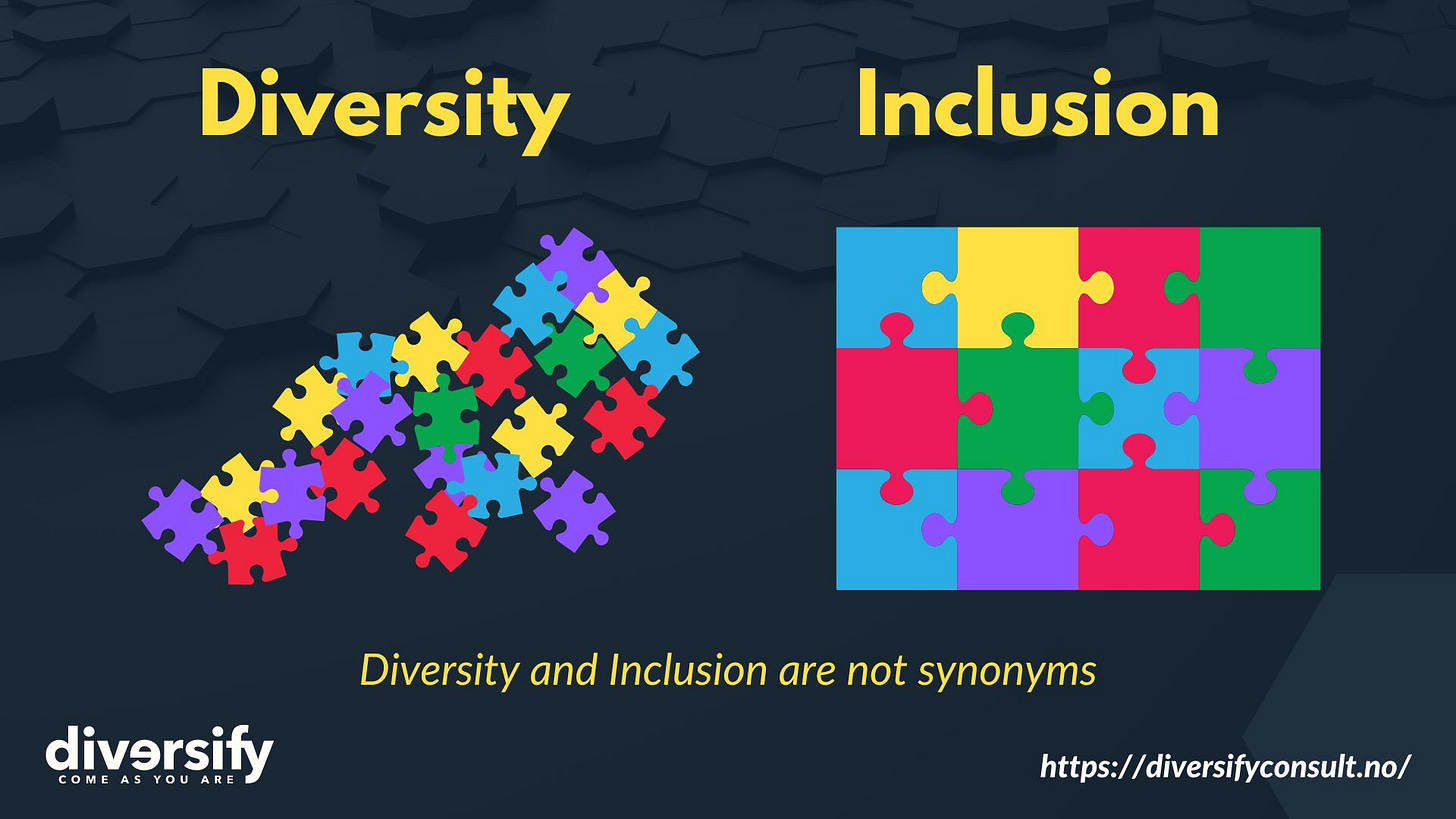 Diversity

Inclusion

Diversity and Inclusion are not synonyms

diversify
COME AS YOU ARE

https://diversifyconsult.no/